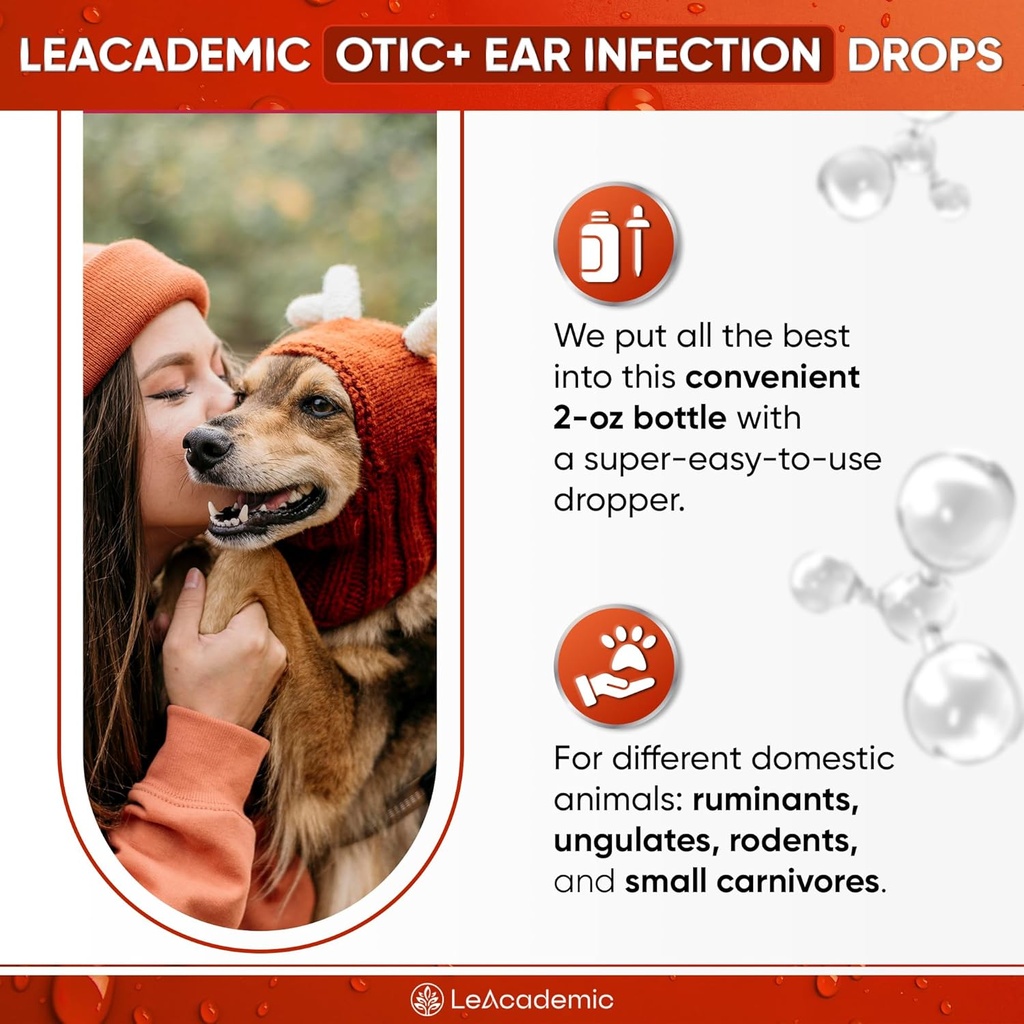 LEACADEMIC OTIC+ EAR INFECTION DROPS

We put all the best into this convenient 2-oz bottle with a super-easy-to-use dropper.

For different domestic animals: ruminants, ungulates, rodents, and small carnivores.

LeAcademic